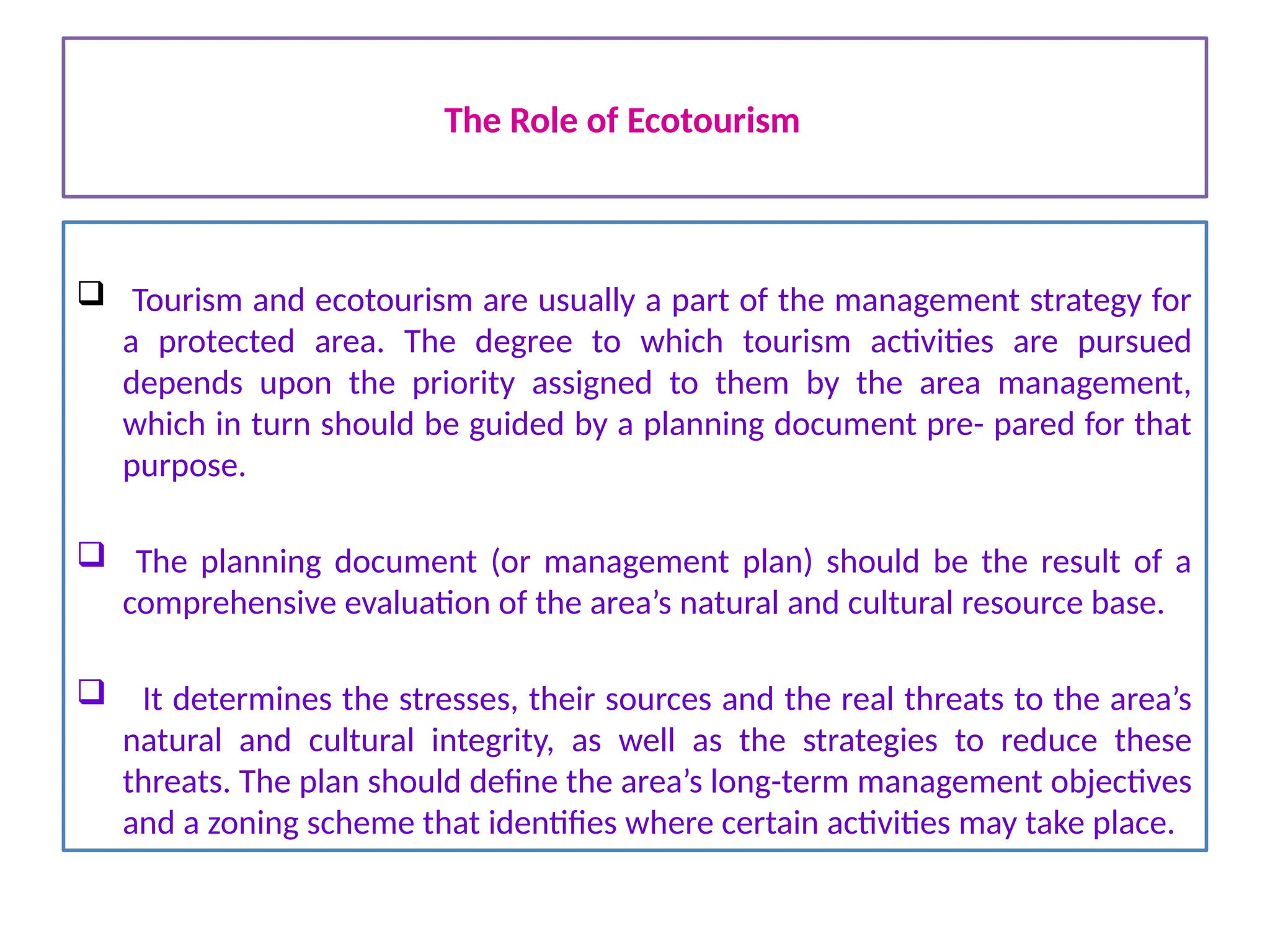 The Role of Ecotourism

❑ Tourism and ecotourism are usually a part of the management strategy for a protected area. The degree to which tourism activities are pursued depends upon the priority assigned to them by the area management, which in turn should be guided by a planning document pre- pared for that purpose.

❑ The planning document (or management plan) should be the result of a comprehensive evaluation of the area's natural and cultural resource base.

❑ It determines the stresses, their sources and the real threats to the area's natural and cultural integrity, as well as the strategies to reduce these threats. The plan should define the area's long-term management objectives and a zoning scheme that identifies where certain activities may take place.